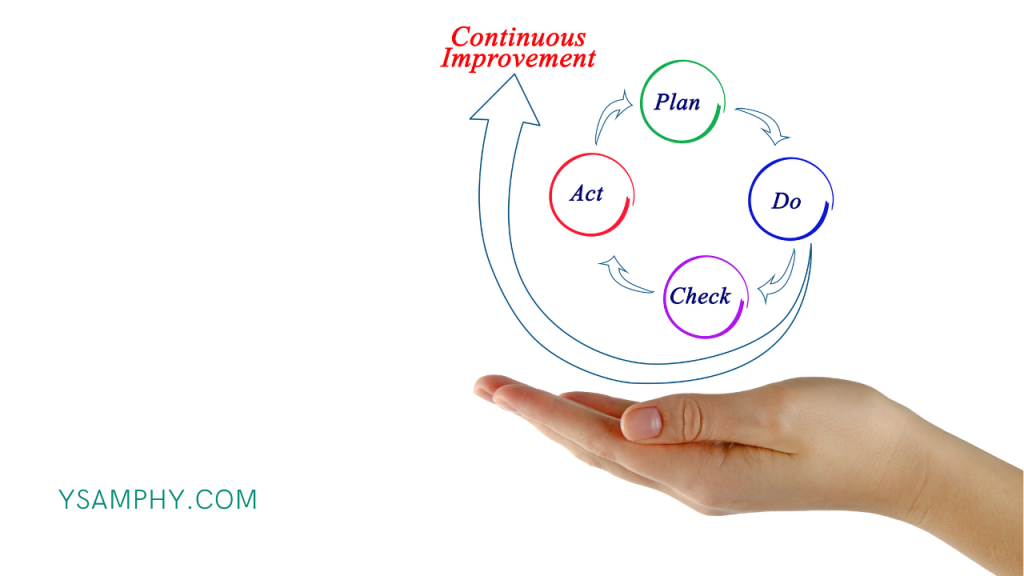 Continuous Improvement

Plan

Do

Check

Act

YSAMPHY.COM